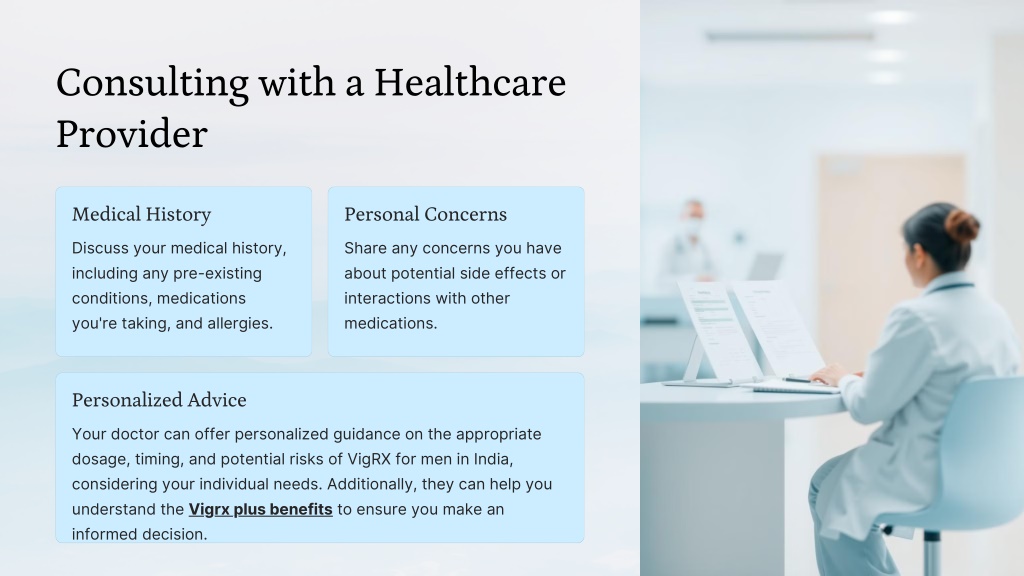 Consulting with a Healthcare Provider

Medical History

Discuss your medical history, including any pre-existing conditions, medications you're taking, and allergies.

Personal Concerns

Share any concerns you have about potential side effects or interactions with other medications.

Personalized Advice

Your doctor can offer personalized guidance on the appropriate dosage, timing, and potential risks of VigRX for men in India, considering your individual needs. Additionally, they can help you understand the Vigrx plus benefits to ensure you make an informed decision.